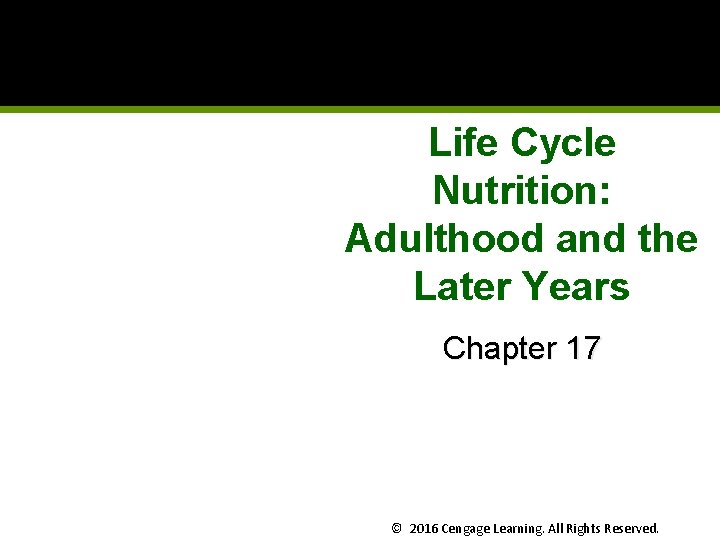 Life Cycle Nutrition: Adulthood and the Later Years

Chapter 17

© 2016 Cengage Learning. All Rights Reserved.